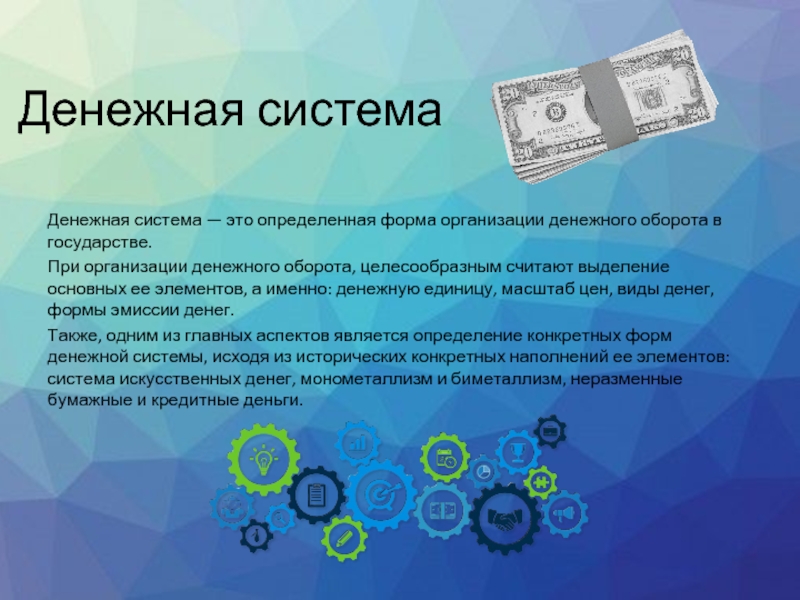 Денежная система

Денежная система — это определенная форма организации денежного оборота в государстве.

При организации денежного оборота, целесообразным считают выделение основных ее элементов, а именно: денежную единицу, масштаб цен, виды денег, формы эмиссии денег.

Также, одним из главных аспектов является определение конкретных форм денежной системы, исходя из исторических конкретных наполнений ее элементов: система искусственных денег, монометаллизм и биметаллизм, неразменные бумажные и кредитные деньги.